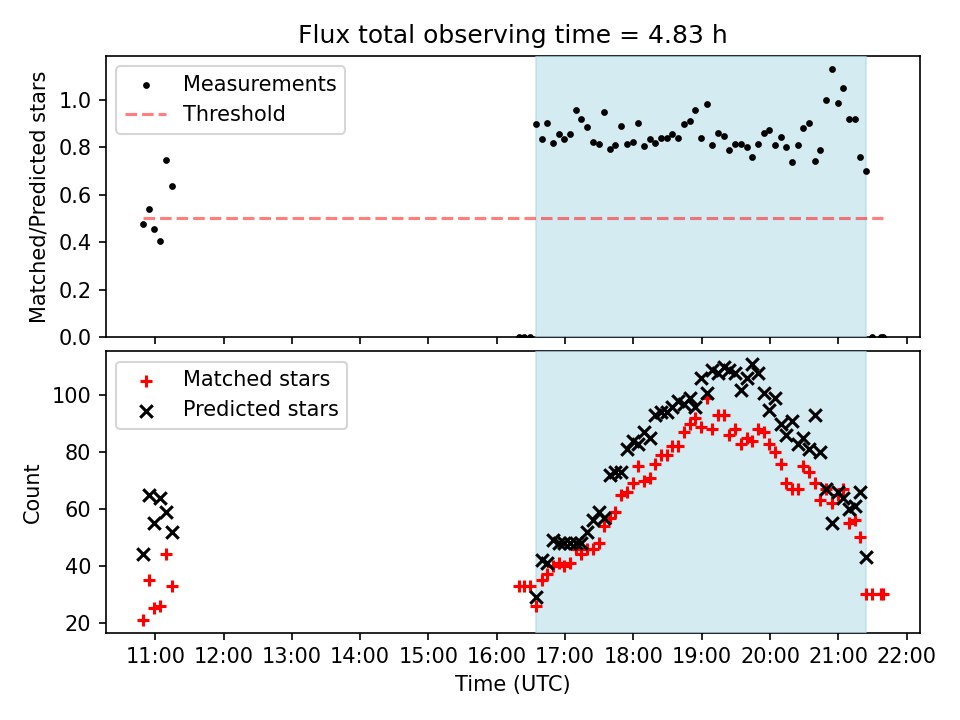 Flux total observing time = 4.83 h

Measurements
Threshold

Matched/Predicted stars

1.0
0.8
0.6
0.4
0.2
0.0

Matched stars
Predicted stars

Count

100
80
60
40
20

11:00 12:00 13:00 14:00 15:00 16:00 17:00 18:00 19:00 20:00 21:00 22:00

Time (UTC)